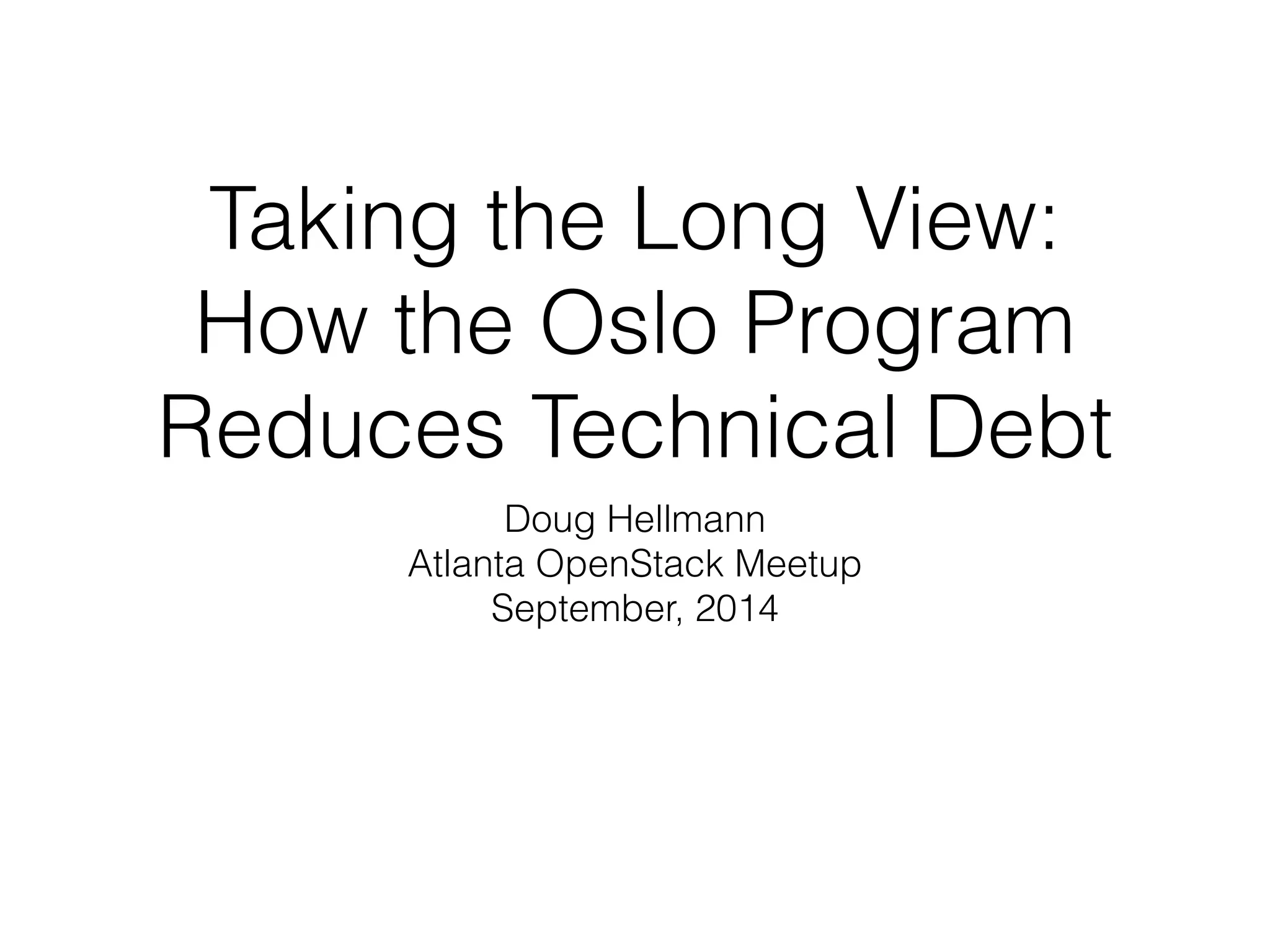 Taking the Long View: How the Oslo Program Reduces Technical Debt

Doug Hellmann
Atlanta OpenStack Meetup
September, 2014